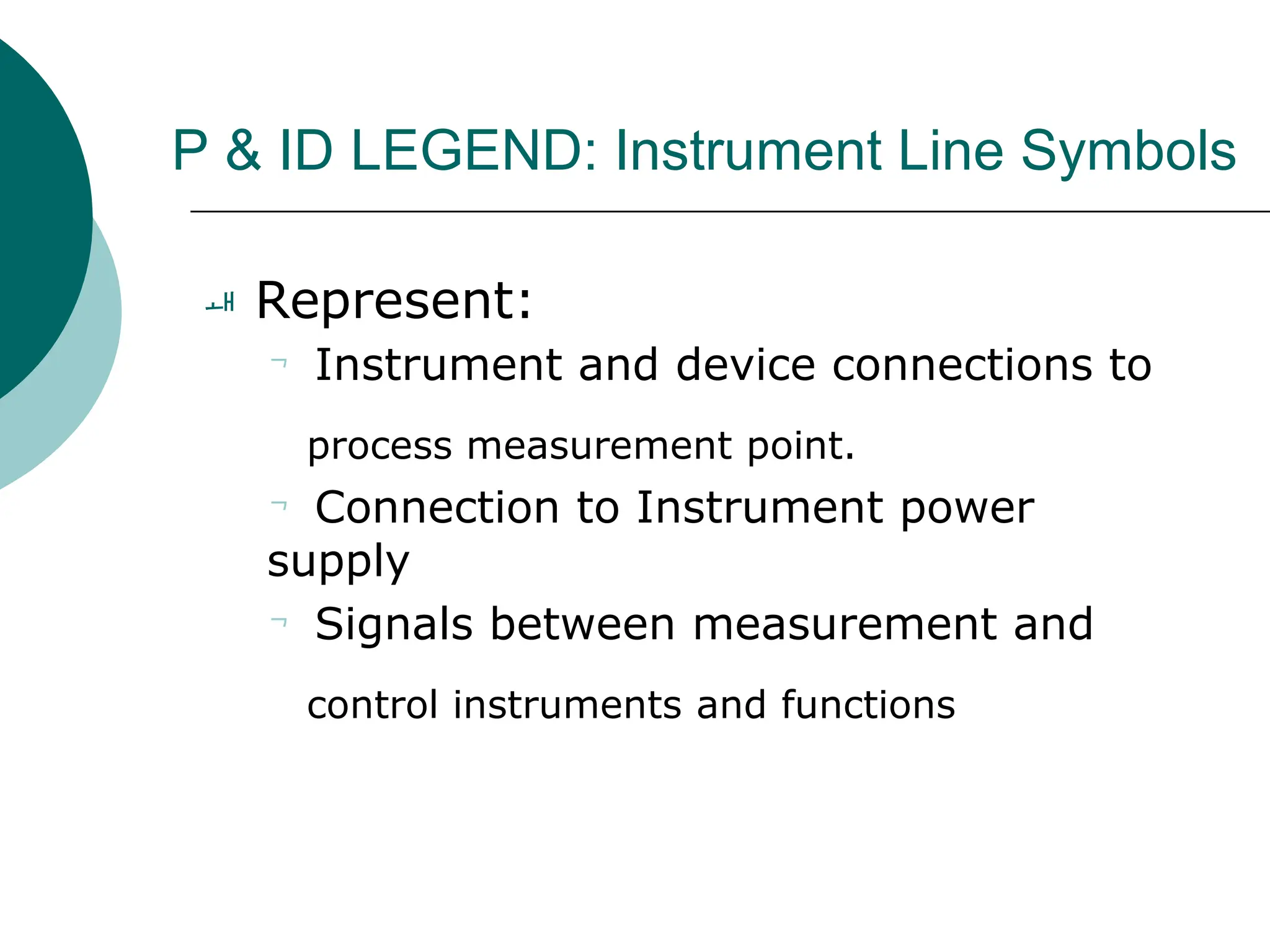 P & ID LEGEND: Instrument Line Symbols

Represent:

Instrument and device connections to process measurement point.

Connection to Instrument power supply

Signals between measurement and control instruments and functions